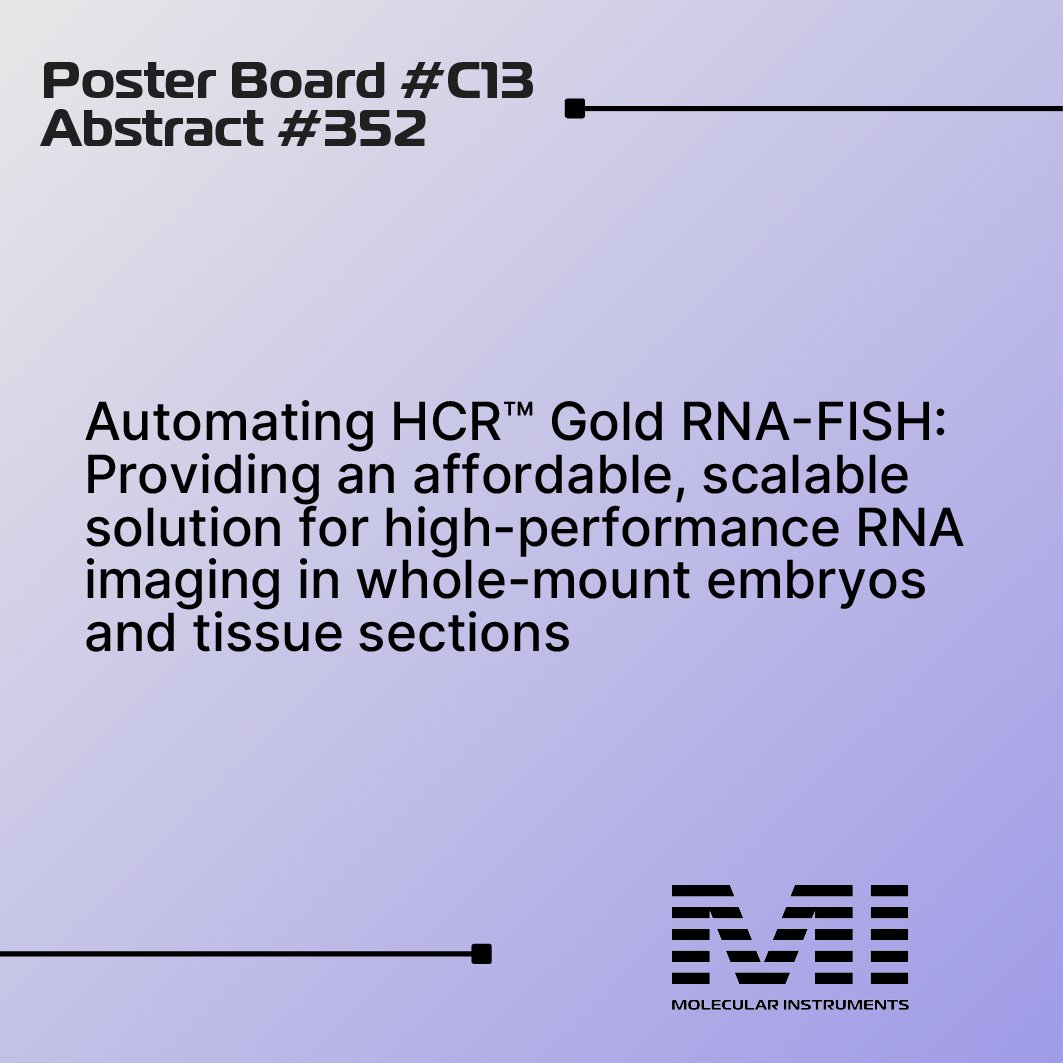 Poster Board #C13
Abstract #352

Automating HCR™ Gold RNA-FISH: Providing an affordable, scalable solution for high-performance RNA imaging in whole-mount embryos and tissue sections

MI
MOLECULAR INSTRUMENTS